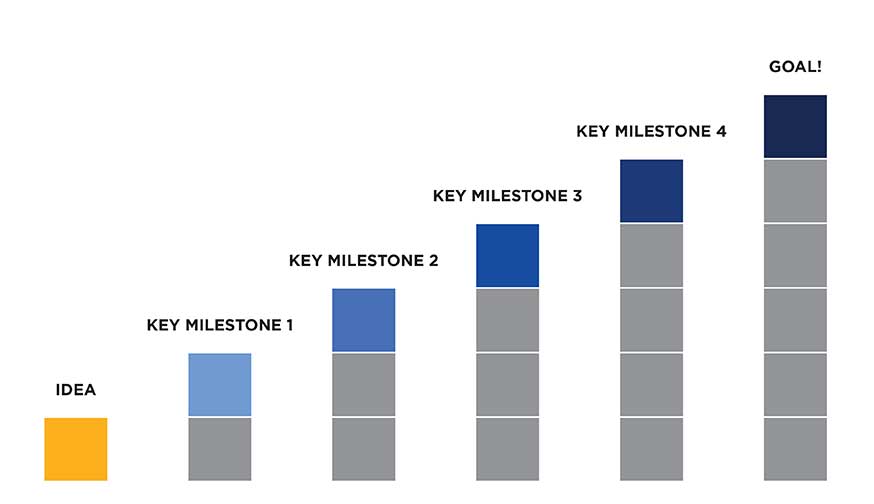 IDEA

KEY MILESTONE 1

KEY MILESTONE 2

KEY MILESTONE 3

KEY MILESTONE 4

GOAL!